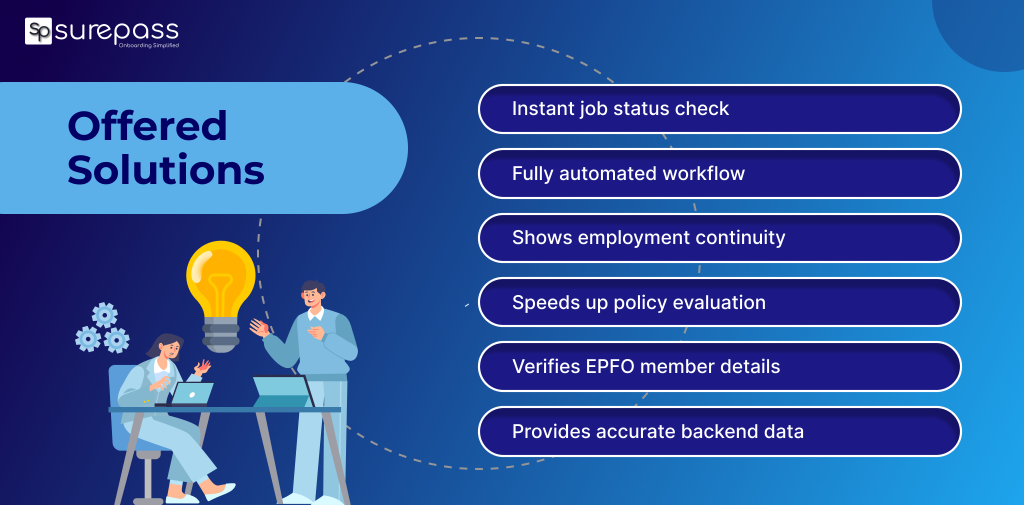 Sp surepass
Onboarding Simplified

Offered Solutions

Instant job status check

Fully automated workflow

Shows employment continuity

Speeds up policy evaluation

Verifies EPFO member details

Provides accurate backend data